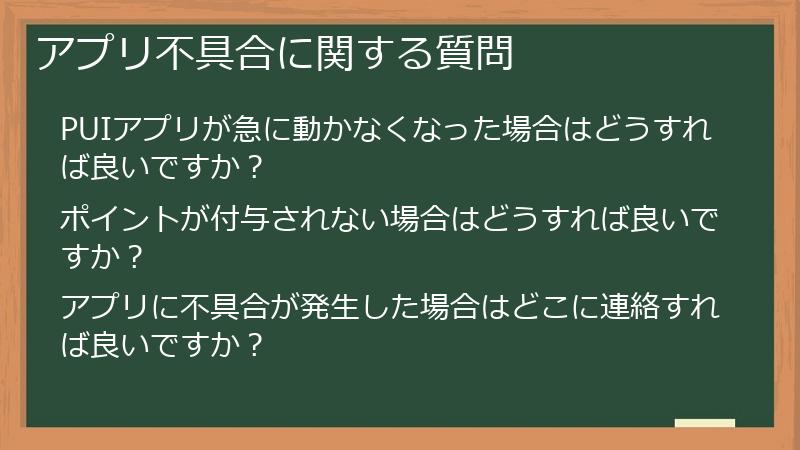 アプリ不具合に関する質問

PUIアプリが急に動かなくなった場合はどうすれば良いですか？

ポイントが付与されない場合はどうすれば良いですか？

アプリに不具合が発生した場合はどこに連絡すれば良いですか？